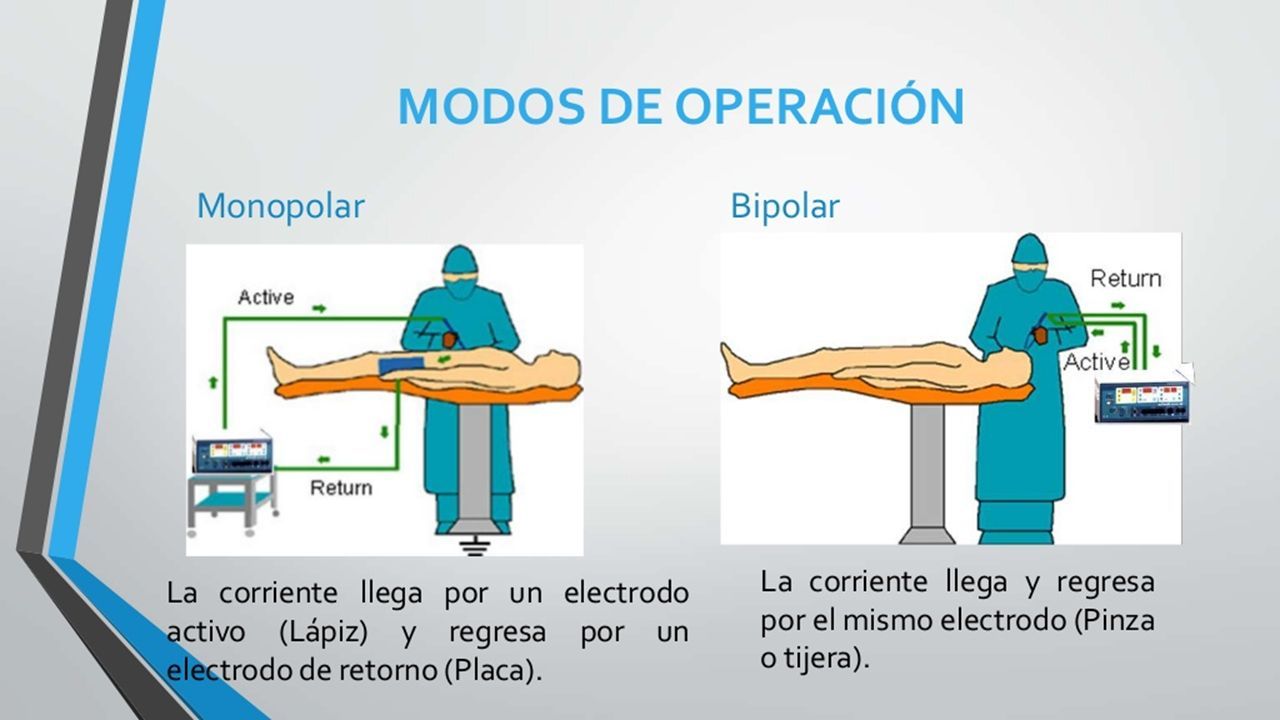 MODOS DE OPERACIÓN

Monopolar

Active

Return

La corriente llega por un electrodo activo (Lápiz) y regresa por un electrodo de retorno (Placa).

Bipolar

Return

Active

La corriente llega y regresa por el mismo electrodo (Pinza o tijera).